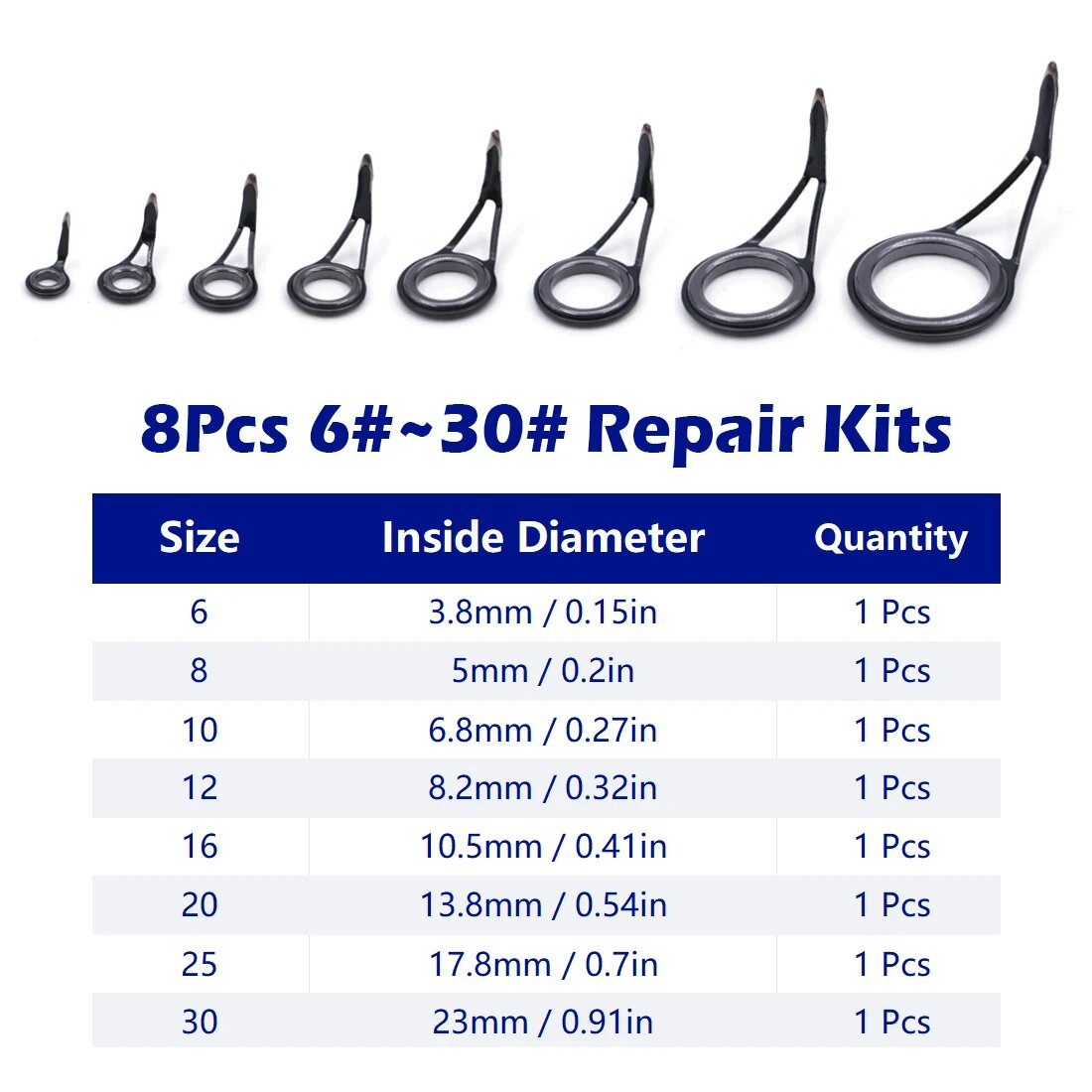 8Pcs 6#~30# Repair Kits

| Size | Inside Diameter | Quantity |
|---|---|---|
| 6 | 3.8mm / 0.15in | 1 Pcs |
| 8 | 5mm / 0.2in | 1 Pcs |
| 10 | 6.8mm / 0.27in | 1 Pcs |
| 12 | 8.2mm / 0.32in | 1 Pcs |
| 16 | 10.5mm / 0.41in | 1 Pcs |
| 20 | 13.8mm / 0.54in | 1 Pcs |
| 25 | 17.8mm / 0.7in | 1 Pcs |
| 30 | 23mm / 0.91in | 1 Pcs |